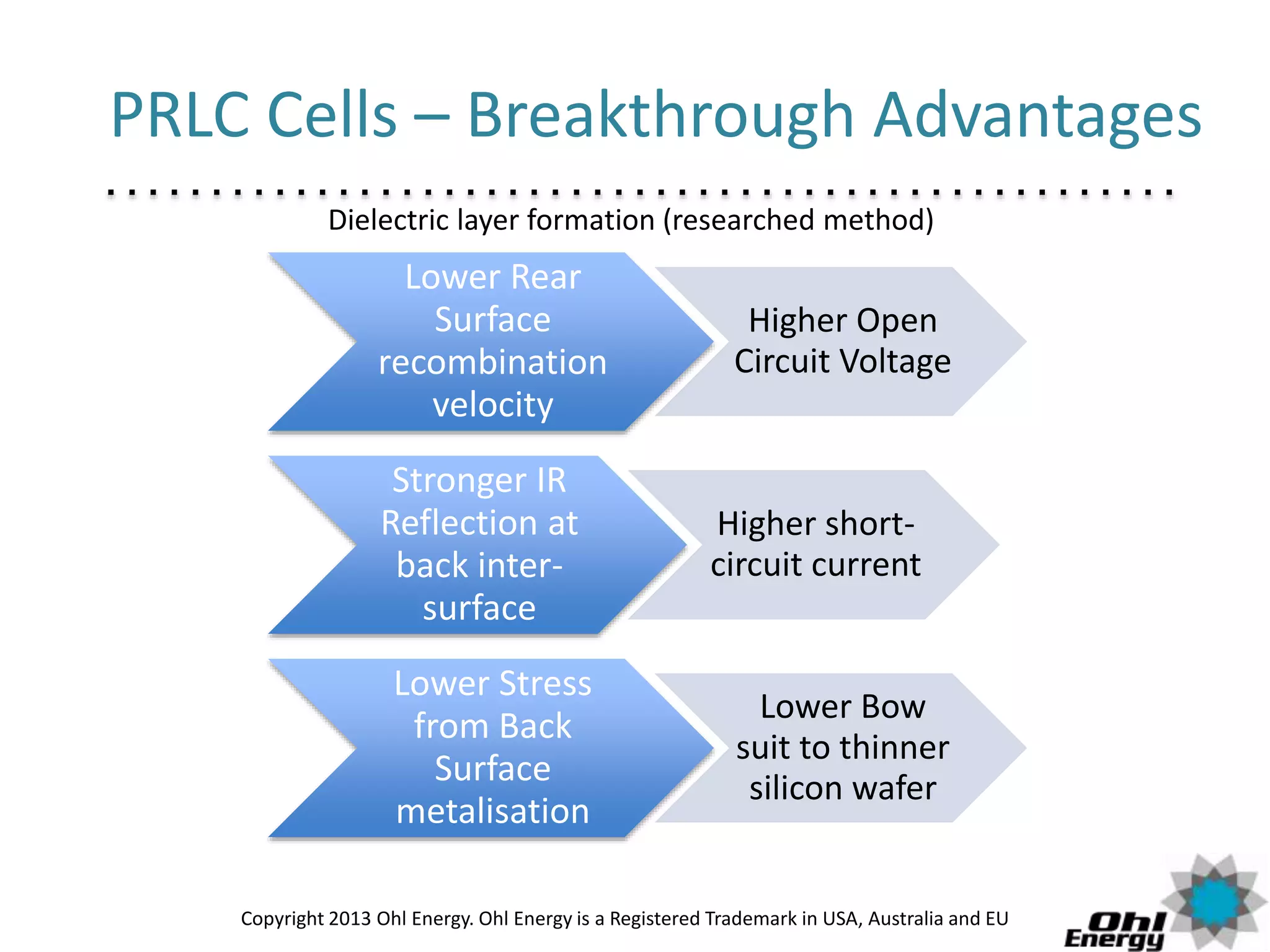 PRLC Cells – Breakthrough Advantages

Dielectric layer formation (researched method)

Lower Rear Surface recombination velocity

Higher Open Circuit Voltage

Stronger IR Reflection at back inter-surface

Higher short-circuit current

Lower Stress from Back Surface metalisation

Lower Bow suit to thinner silicon wafer

Copyright 2013 Ohl Energy. Ohl Energy is a Registered Trademark in USA, Australia and EU

Ohl Energy